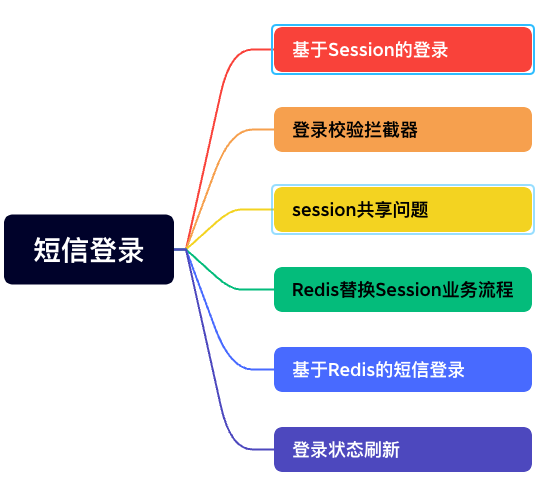 短信登录

基于Session的登录

登录校验拦截器

session共享问题

Redis替换Session业务流程

基于Redis的短信登录

登录状态刷新